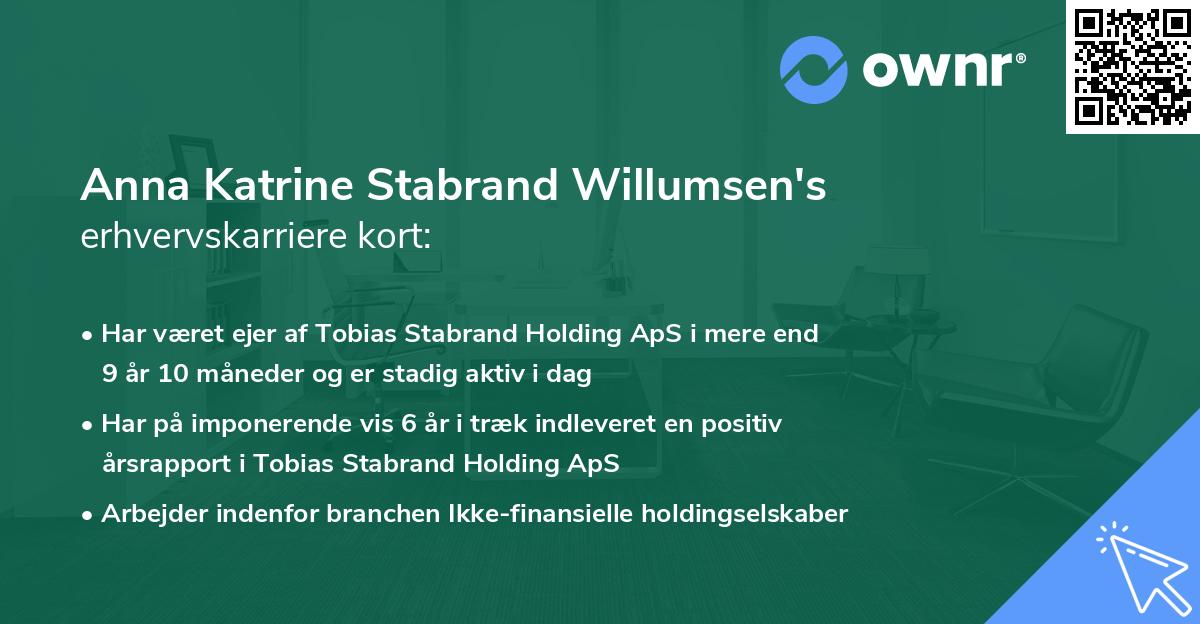 ownr®

Anna Katrine Stabrand Willumsen's
erhvervskarriere kort:

• Har været ejer af Tobias Stabrand Holding ApS i mere end 9 år 10 måneder og er stadig aktiv i dag
• Har på imponerende vis 6 år i træk indleveret en positiv årsrapport i Tobias Stabrand Holding ApS
• Arbejder indenfor branchen Ikke-finansielle holdingselskaber